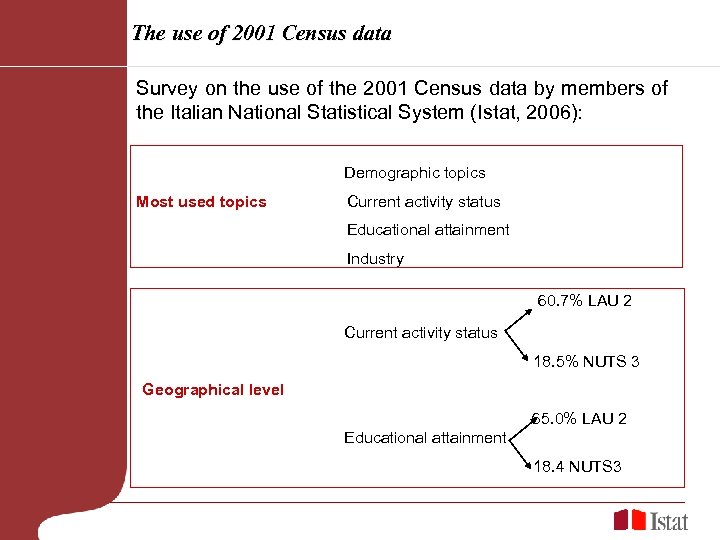 The use of 2001 Census data

Survey on the use of the 2001 Census data by members of the Italian National Statistical System (Istat, 2006):

Most used topics

Demographic topics
Current activity status
Educational attainment
Industry

Geographical level

Current activity status
60.7% LAU 2
18.5% NUTS 3

Educational attainment
65.0% LAU 2
18.4 NUTS3

Istat